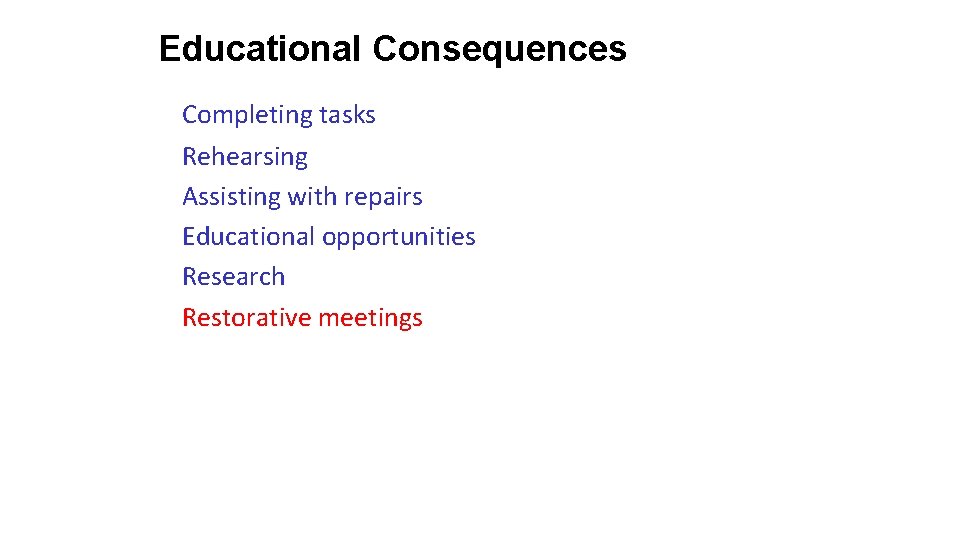 Educational Consequences

Completing tasks
Rehearsing
Assisting with repairs
Educational opportunities
Research
Restorative meetings